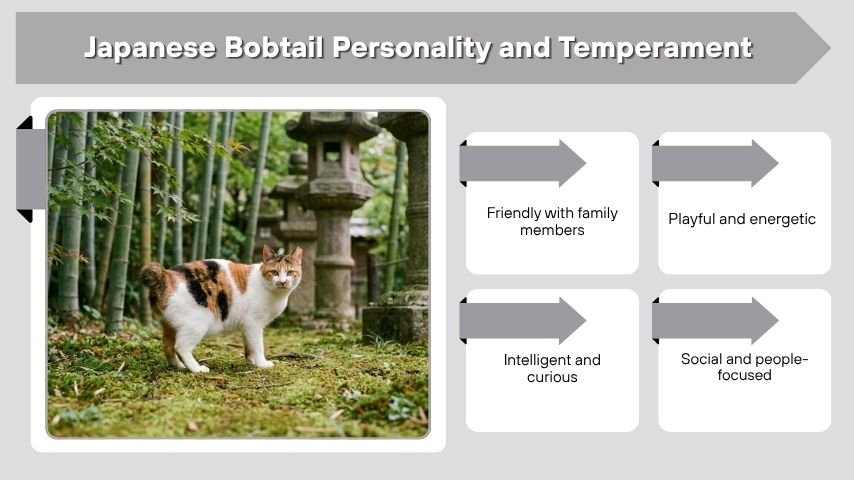 Japanese Bobtail Personality and Temperament

Friendly with family members

Playful and energetic

Intelligent and curious

Social and people-focused